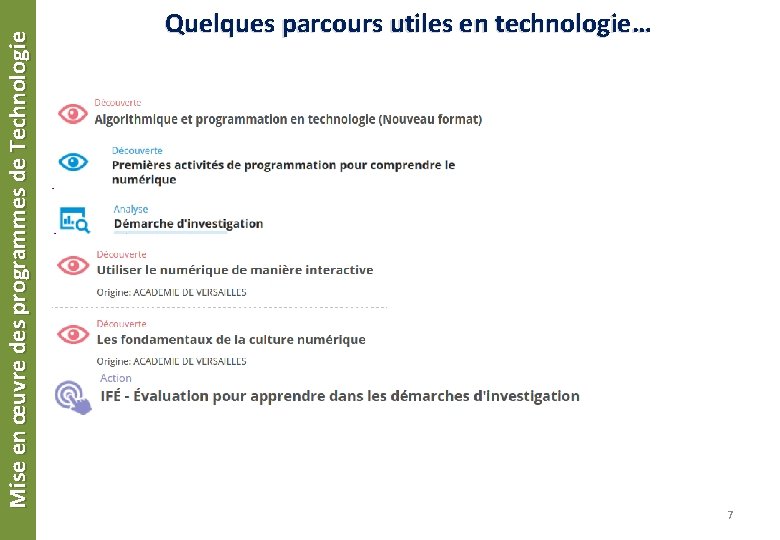 Mise en œuvre des programmes de Technologie

Quelques parcours utiles en technologie…

Découverte
Algorithmique et programmation en technologie (Nouveau format)

Découverte
Premières activités de programmation pour comprendre le numérique

Analyse
Démarche d'investigation

Découverte
Utiliser le numérique de manière interactive
Origine: ACADEMIE DE VERSAILLES

Découverte
Les fondamentaux de la culture numérique
Origine: ACADEMIE DE VERSAILLES

Action
IFÉ - Évaluation pour apprendre dans les démarches d'investigation

7